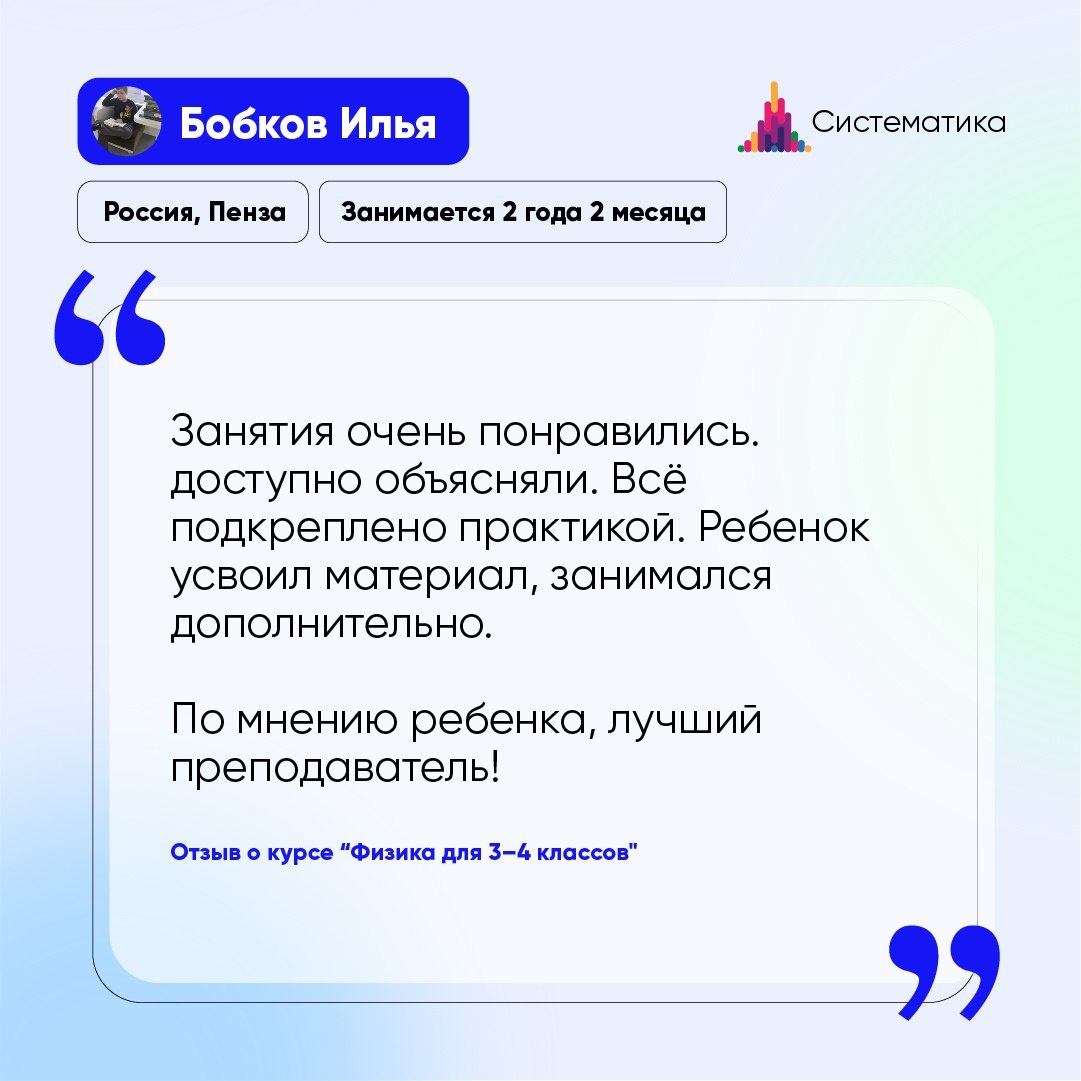 Бобков Илья

Систематика

Россия, Пенза

Занимается 2 года 2 месяца

Занятия очень понравились. доступно объясняли. Всё подкреплено практикой. Ребенок усвоил материал, занимался дополнительно.

По мнению ребенка, лучший преподаватель!

Отзыв о курсе “Физика для 3–4 классов"